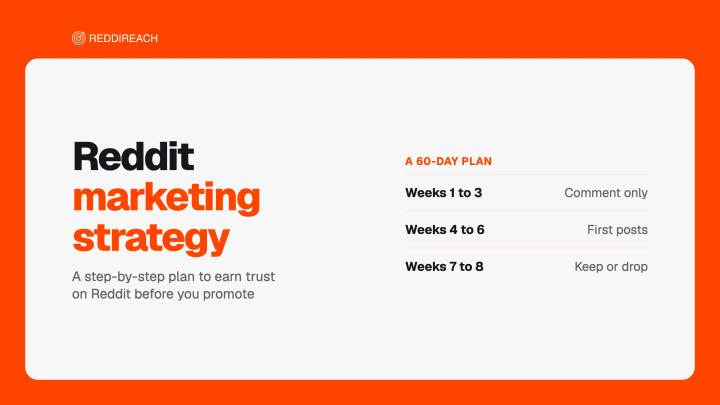 REDDIREACH

Reddit
marketing
strategy

A step-by-step plan to earn trust on Reddit before you promote

A 60-DAY PLAN

Weeks 1 to 3
Comment only

Weeks 4 to 6
First posts

Weeks 7 to 8
Keep or drop